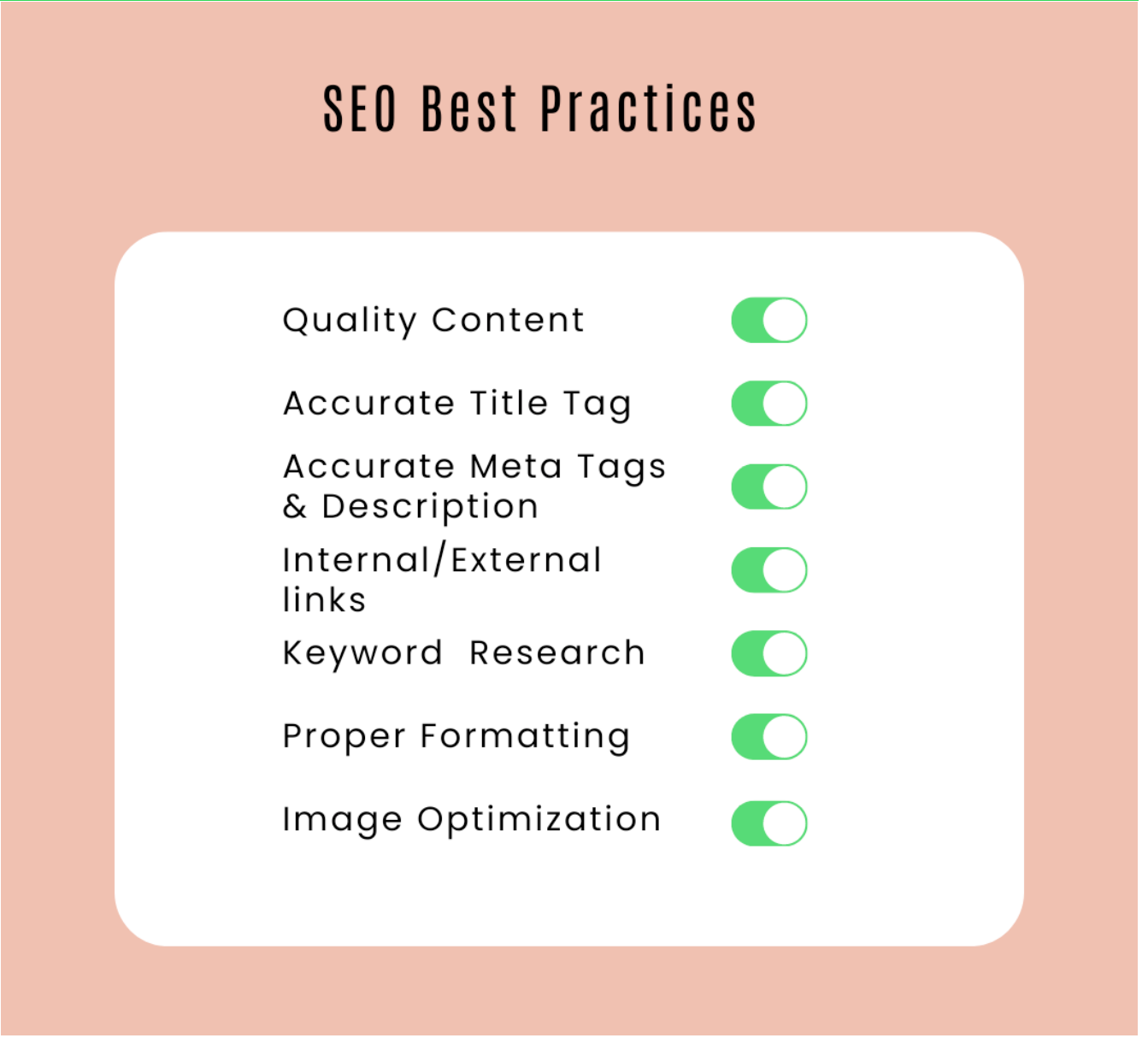 SEO Best Practices

Quality Content

Accurate Title Tag

Accurate Meta Tags & Description

Internal/External links

Keyword Research

Proper Formatting

Image Optimization